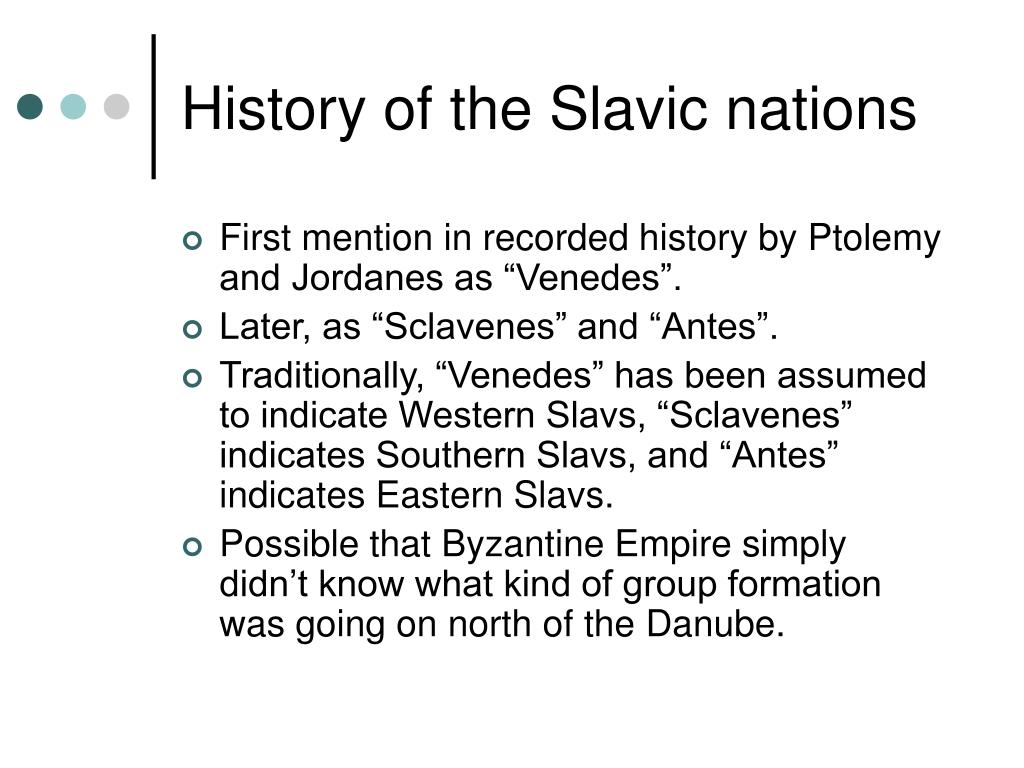 History of the Slavic nations

First mention in recorded history by Ptolemy and Jordanes as “Venedes”.

Later, as “Sclavenes” and “Antes”.

Traditionally, “Venedes” has been assumed to indicate Western Slavs, “Sclavenes” indicates Southern Slavs, and “Antes” indicates Eastern Slavs.

Possible that Byzantine Empire simply didn’t know what kind of group formation was going on north of the Danube.